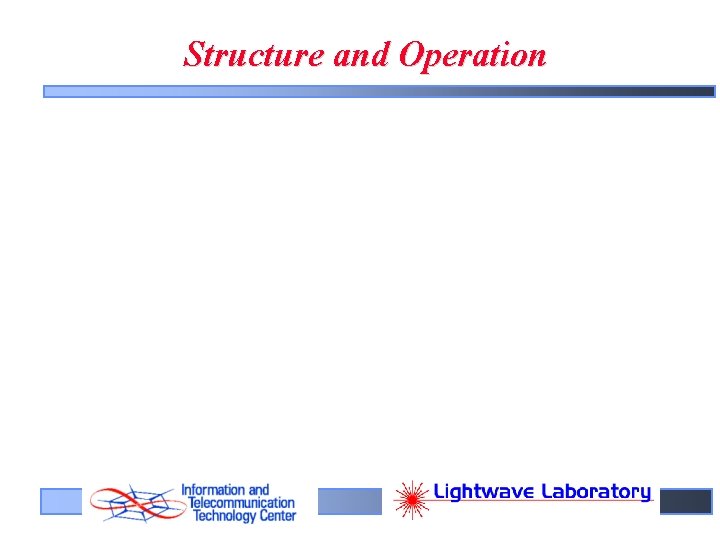 Structure and Operation

Information and Telecommunication Technology Center

Lightwave Laboratory